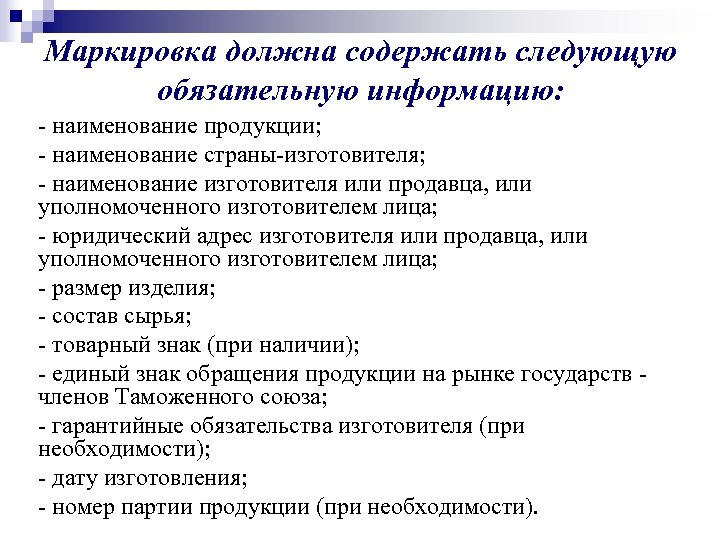 Маркировка должна содержать следующую обязательную информацию:

- наименование продукции;

- наименование страны-изготовителя;

- наименование изготовителя или продавца, или уполномоченного изготовителем лица;

- юридический адрес изготовителя или продавца, или уполномоченного изготовителем лица;

- размер изделия;

- состав сырья;

- товарный знак (при наличии);

- единый знак обращения продукции на рынке государств - членов Таможенного союза;

- гарантийные обязательства изготовителя (при необходимости);

- дату изготовления;

- номер партии продукции (при необходимости).